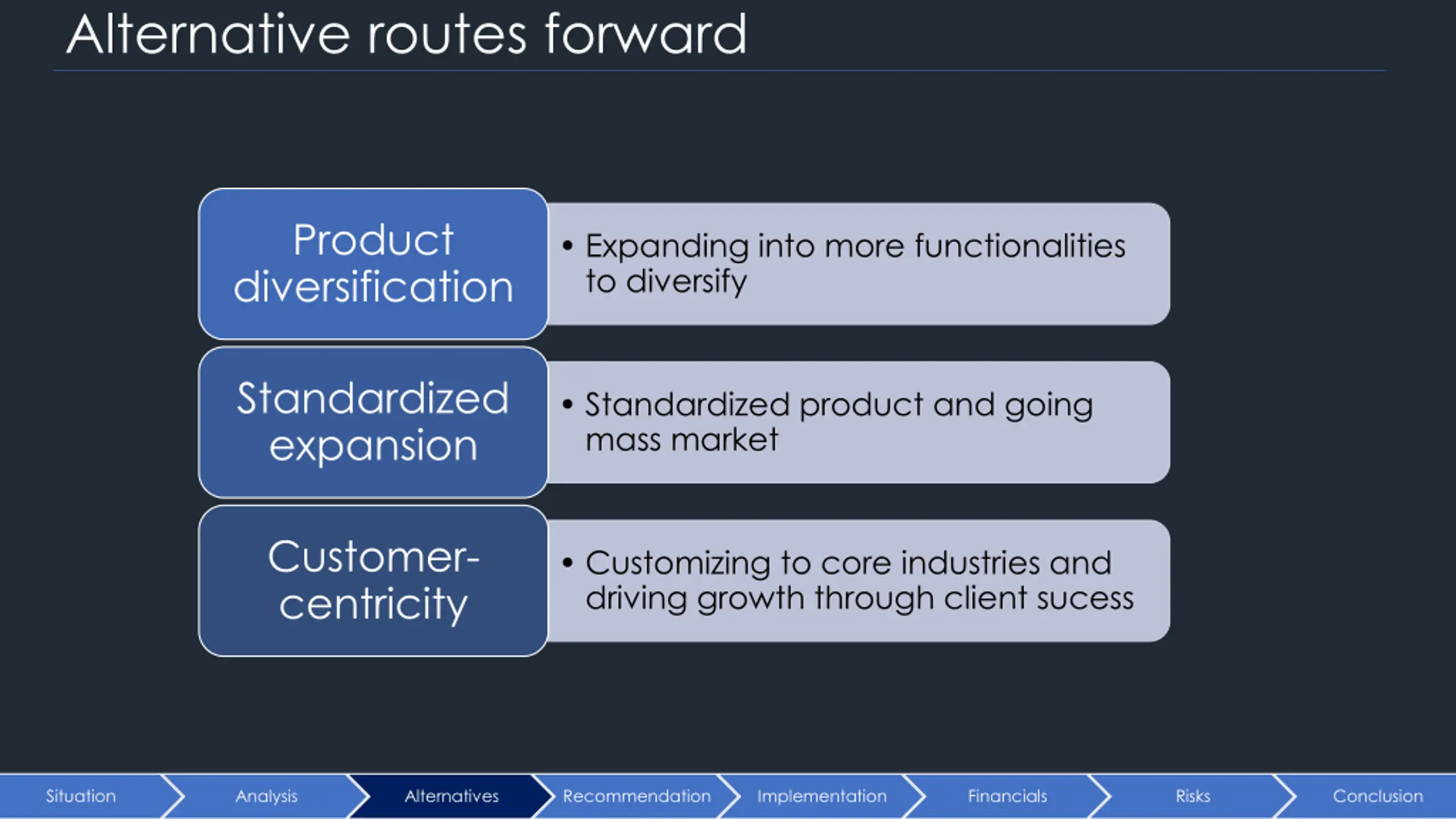 Alternative routes forward

Product diversification

• Expanding into more functionalities to diversify

Standardized expansion

• Standardized product and going mass market

Customer-centricity

• Customizing to core industries and driving growth through client sucess

Situation
Analysis
Alternatives
Recommendation
Implementation
Financials
Risks
Conclusion